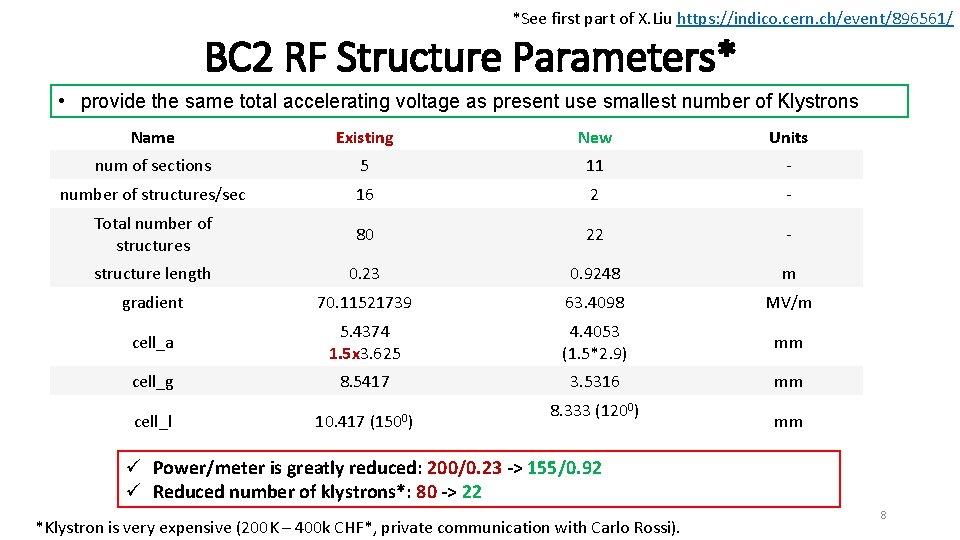 *See first part of X.Liu https://indico.cern.ch/event/896561/

BC2 RF Structure Parameters*

• provide the same total accelerating voltage as present use smallest number of Klystrons

| Name | Existing | New | Units |
|---|---|---|---|
| num of sections | 5 | 11 | - |
| number of structures/sec | 16 | 2 | - |
| Total number of structures | 80 | 22 | - |
| structure length | 0.23 | 0.9248 | m |
| gradient | 70.11521739 | 63.4098 | MV/m |
| cell_a | 5.4374 1.5x3.625 | 4.4053 (1.5*2.9) | mm |
| cell_g | 8.5417 | 3.5316 | mm |
| cell_l | 10.417 ($150^0$) | 8.333 ($120^0$) | mm |

✓ Power/meter is greatly reduced: 200/0.23 -> 155/0.92
✓ Reduced number of klystrons*: 80 -> 22

*Klystron is very expensive (200K – 400k CHF*, private communication with Carlo Rossi).

8